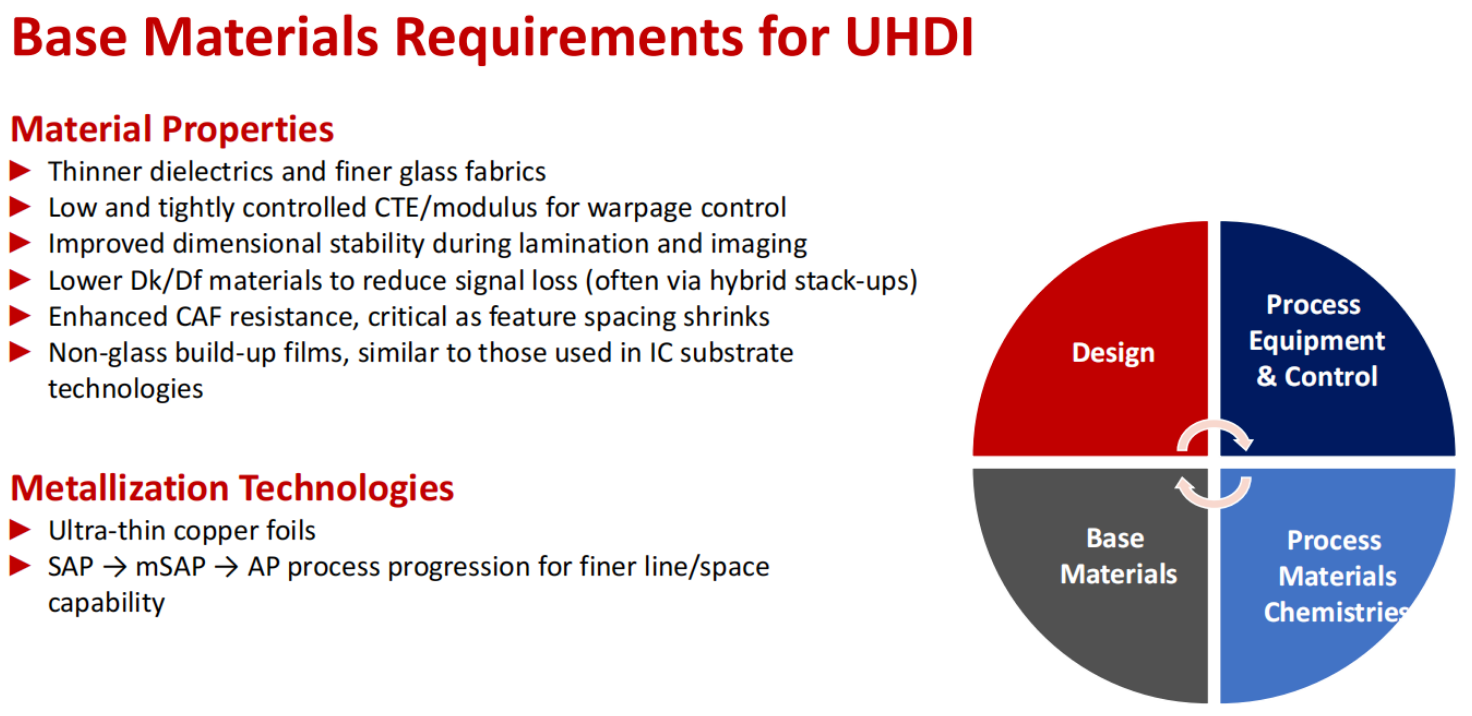 Base Materials Requirements for UHDI

Material Properties
▶ Thinner dielectrics and finer glass fabrics
▶ Low and tightly controlled CTE/modulus for warpage control
▶ Improved dimensional stability during lamination and imaging
▶ Lower Dk/Df materials to reduce signal loss (often via hybrid stack-ups)
▶ Enhanced CAF resistance, critical as feature spacing shrinks
▶ Non-glass build-up films, similar to those used in IC substrate technologies

Metallization Technologies
▶ Ultra-thin copper foils
▶ SAP → mSAP → AP process progression for finer line/space capability

Design

Process Equipment & Control

Base Materials

Process Materials Chemistries